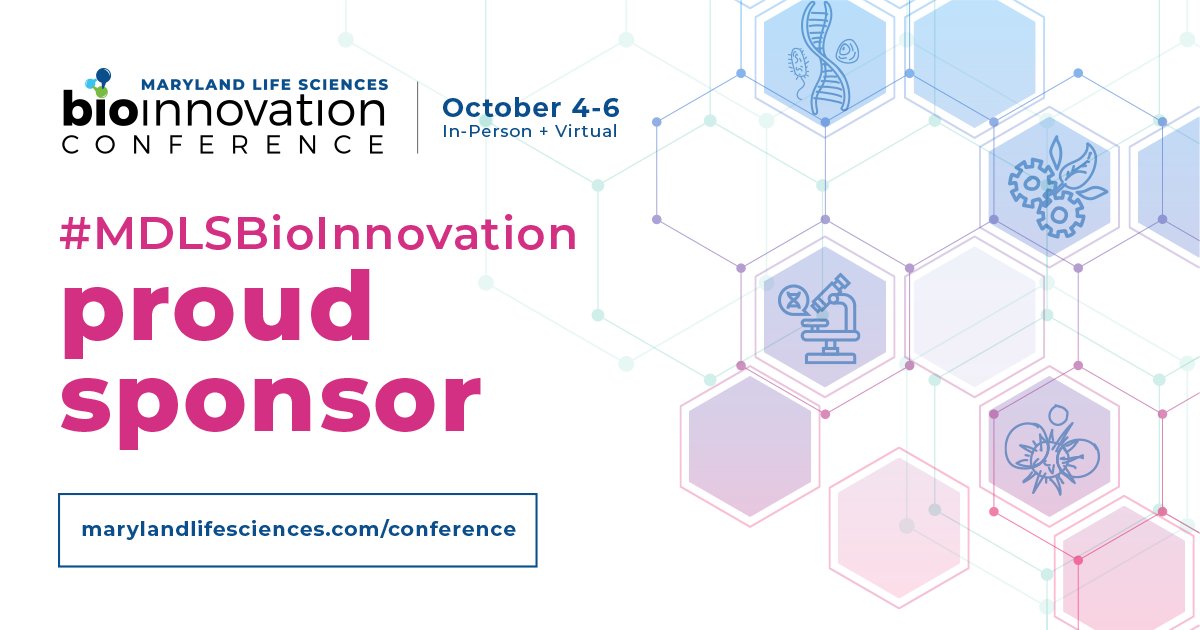 MARYLAND LIFE SCIENCES
bioinnovation
CONFERENCE

October 4-6
In-Person + Virtual

#MDLSBioInnovation
proud sponsor

marylandlifesciences.com/conference